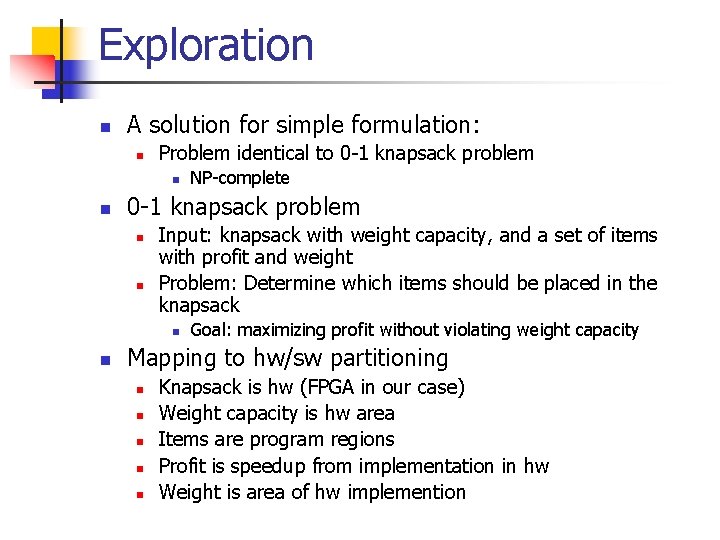 Exploration

A solution for simple formulation:

Problem identical to 0-1 knapsack problem

NP-complete

0-1 knapsack problem

Input: knapsack with weight capacity, and a set of items with profit and weight

Problem: Determine which items should be placed in the knapsack

Goal: maximizing profit without violating weight capacity

Mapping to hw/sw partitioning

Knapsack is hw (FPGA in our case)

Weight capacity is hw area

Items are program regions

Profit is speedup from implementation in hw

Weight is area of hw implemention